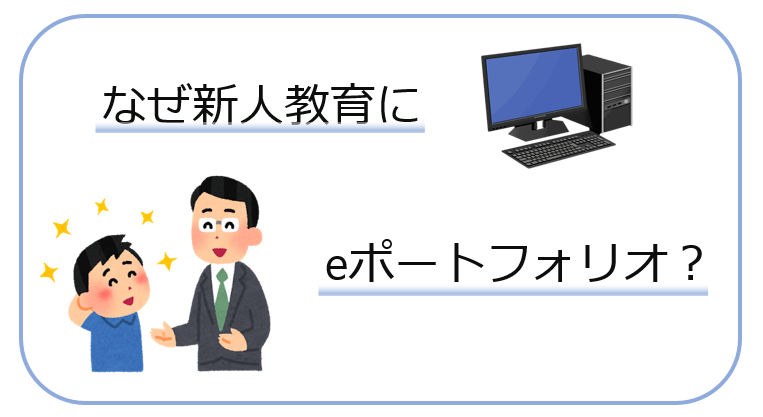 なぜ新人教育に

eポートフォリオ？